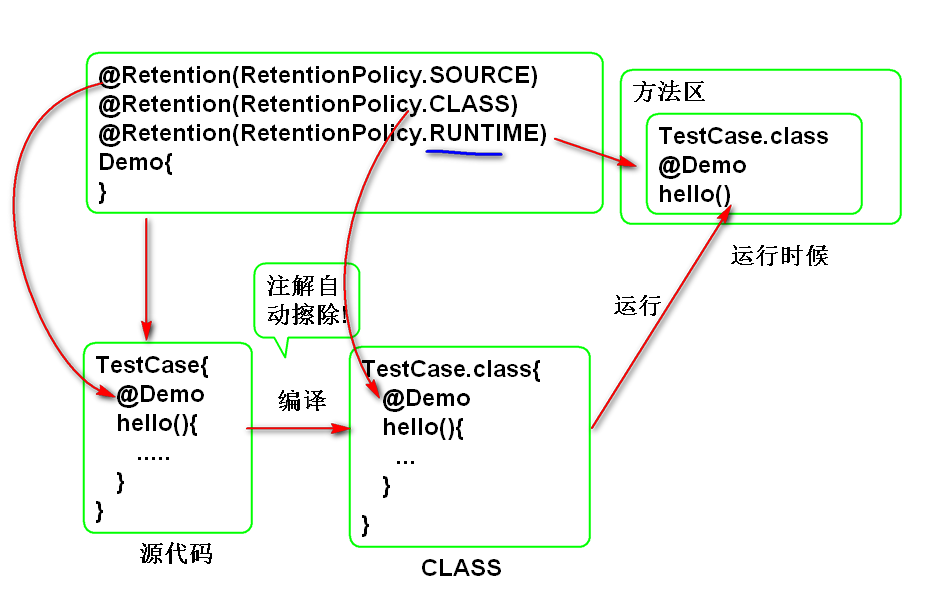 @Retention(RetentionPolicy.SOURCE)
@Retention(RetentionPolicy.CLASS)
@Retention(RetentionPolicy.RUNTIME)
Demo{
}

方法区

TestCase.class
@Demo
hello()

运行时候

注解自动擦除!

运行

TestCase{
@Demo
hello(){
.....
}
}

编译

TestCase.class{
@Demo
hello(){
...
}
}

源代码

CLASS